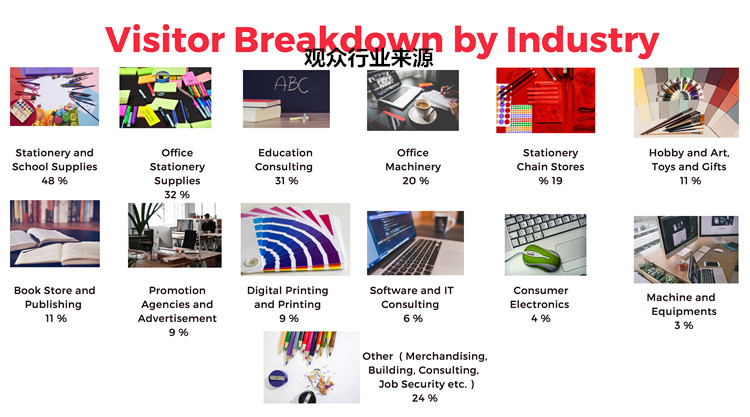 Visitor Breakdown by Industry
观众行业来源

ABC

Stationery and School Supplies
48 %

Office Stationery Supplies
32 %

Education Consulting
31 %

Office Machinery
20 %

Stationery Chain Stores
% 19

Hobby and Art, Toys and Gifts
11 %

Book Store and Publishing
11 %

Promotion Agencies and Advertisement
9 %

Digital Printing and Printing
9 %

Software and IT Consulting
6 %

Consumer Electronics
4 %

Machine and Equipments
3 %

Other ( Merchandising, Building, Consulting, Job Security etc. )
24 %